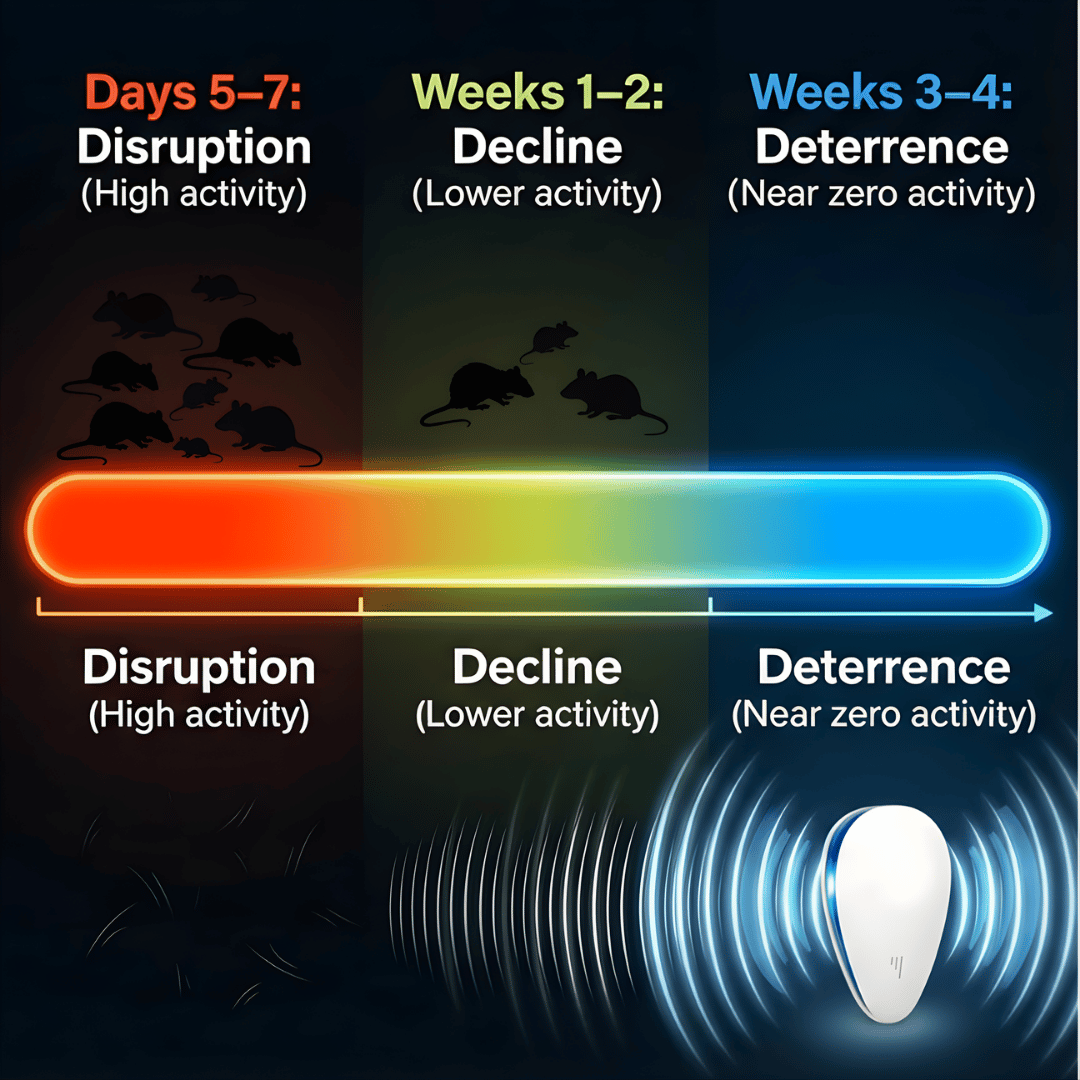 Days 5–7:
Disruption
(High activity)

Weeks 1–2:
Decline
(Lower activity)

Weeks 3–4:
Deterrence
(Near zero activity)

Disruption
(High activity)

Decline
(Lower activity)

Deterrence
(Near zero activity)